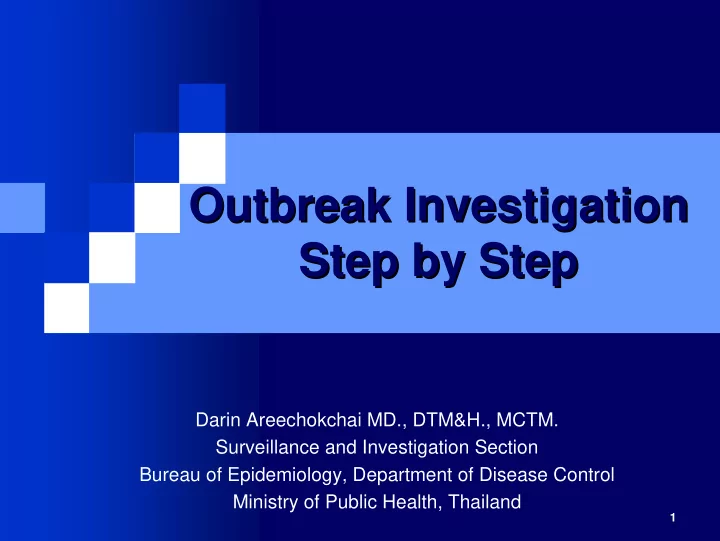 Outbreak Investigation
Step by Step

Darin Areechokchai MD., DTM&H., MCTM.
Surveillance and Investigation Section
Bureau of Epidemiology, Department of Disease Control
Ministry of Public Health, Thailand

1